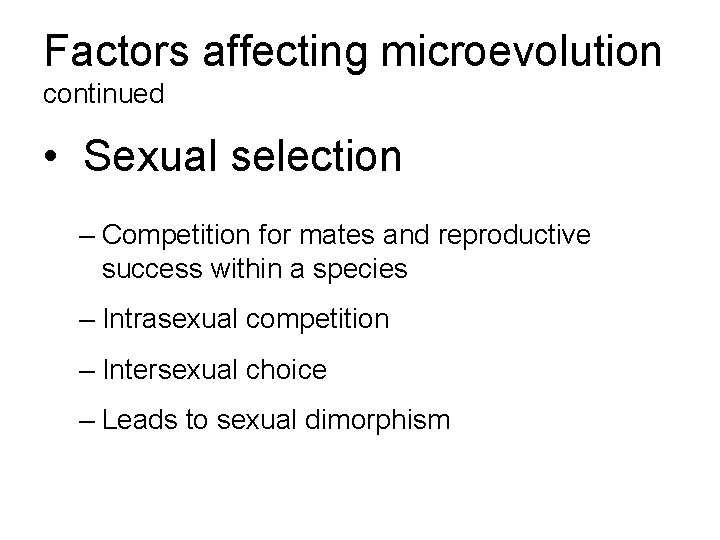 Factors affecting microevolution
continued

• Sexual selection

– Competition for mates and reproductive success within a species

– Intrasexual competition

– Intersexual choice

– Leads to sexual dimorphism